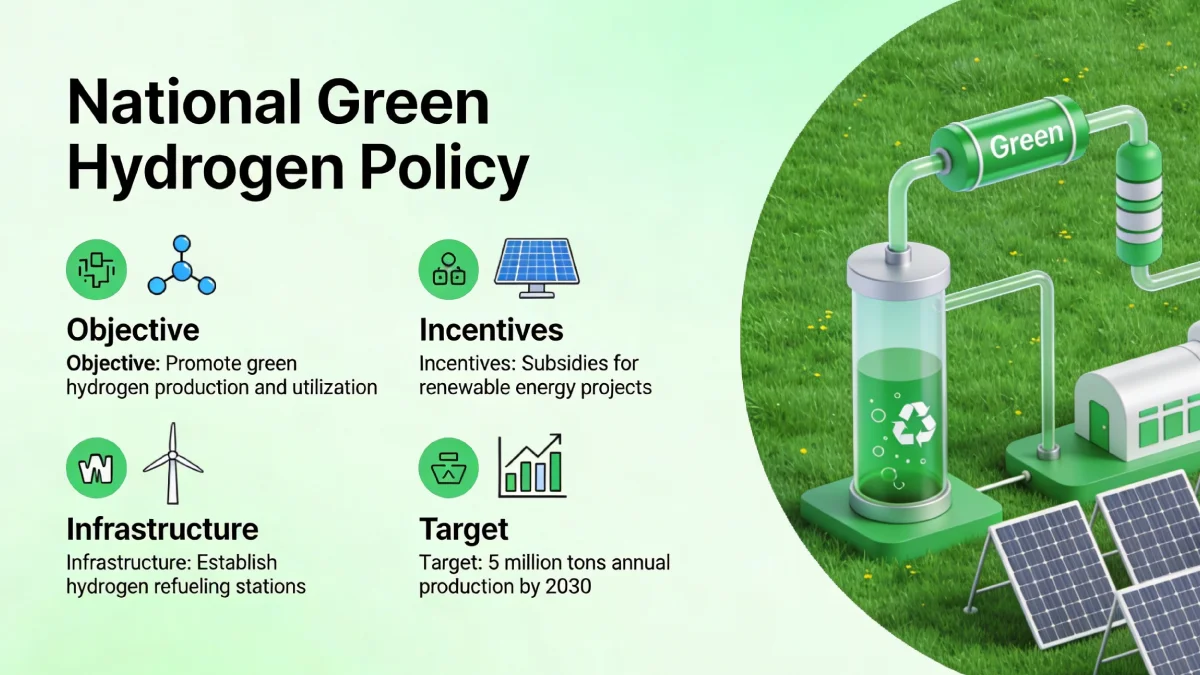 National Green Hydrogen Policy

Objective
Objective: Promote green hydrogen production and utilization

Incentives
Incentives: Subsidies for renewable energy projects

Infrastructure
Infrastructure: Establish hydrogen refueling stations

Target
Target: 5 million tons annual production by 2030

Green